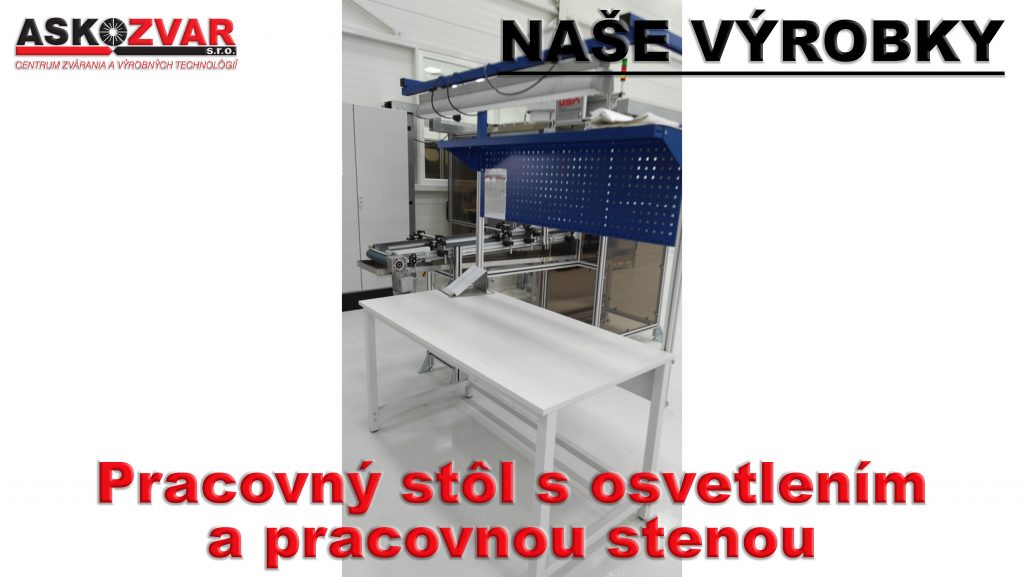 ASKOZVAR s.r.o.
CENTRUM ZVÁRANIA A VÝROBNÝCH TECHNOLÓGIÍ

NAŠE VÝROBKY

Pracovný stôl s osvetlením a pracovnou stenou